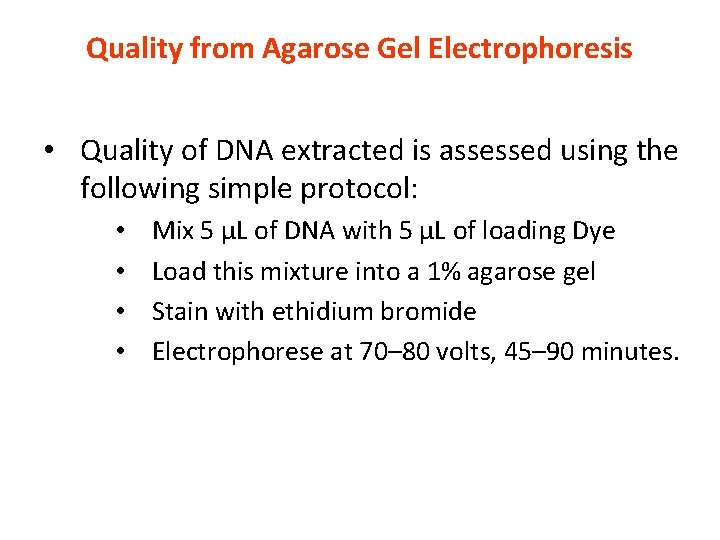 Quality from Agarose Gel Electrophoresis

• Quality of DNA extracted is assessed using the following simple protocol:
 • Mix 5 µL of DNA with 5 µL of loading Dye
 • Load this mixture into a 1% agarose gel
 • Stain with ethidium bromide
 • Electrophorese at 70–80 volts, 45–90 minutes.